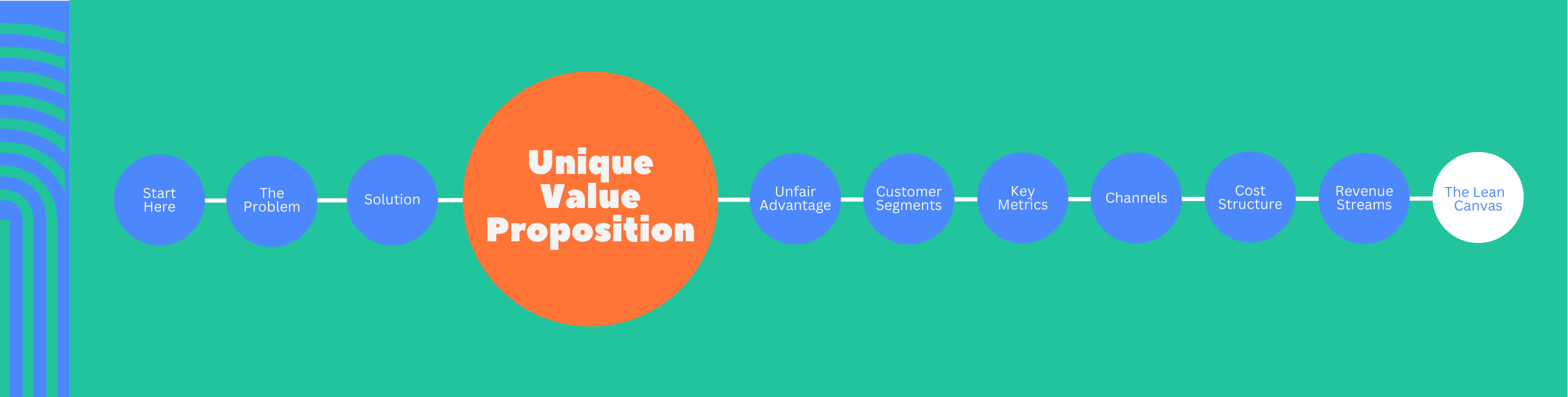 Start Here

The Problem

Solution

Unique Value Proposition

Unfair Advantage

Customer Segments

Key Metrics

Channels

Cost Structure

Revenue Streams

The Lean Canvas